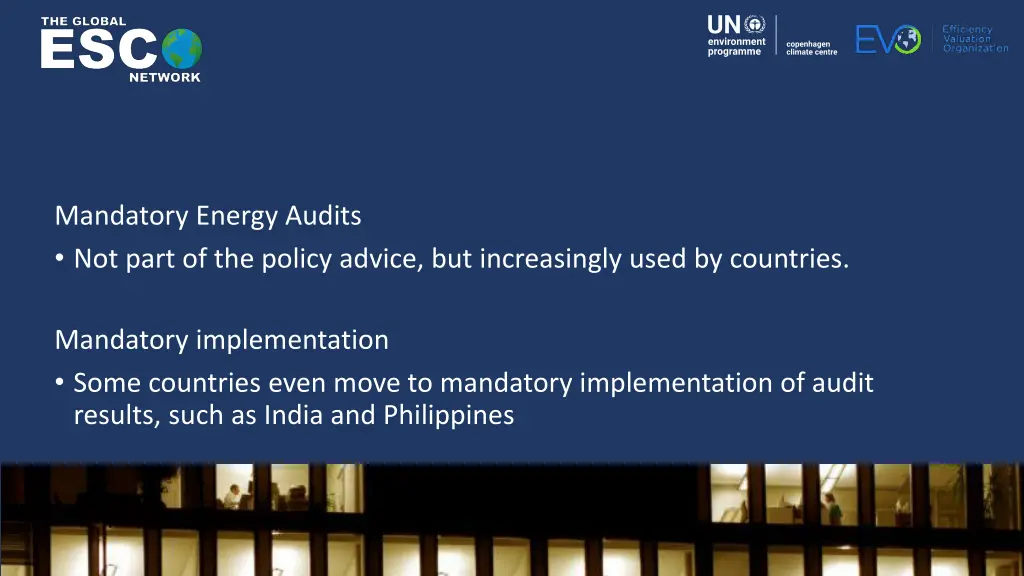 THE GLOBAL
ESCO
NETWORK

UN environment programme

copenhagen climate centre

EVO Efficiency Valuation Organization

Mandatory Energy Audits

• Not part of the policy advice, but increasingly used by countries.

Mandatory implementation

• Some countries even move to mandatory implementation of audit results, such as India and Philippines